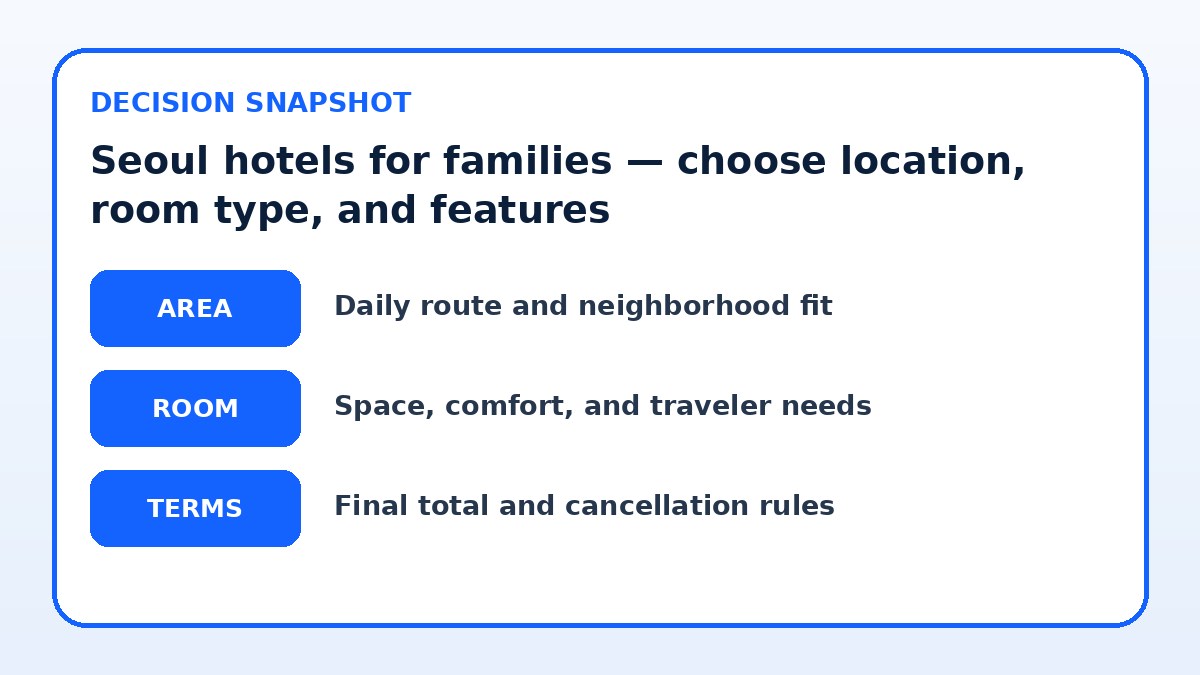 DECISION SNAPSHOT

Seoul hotels for families — choose location, room type, and features

AREA

Daily route and neighborhood fit

ROOM

Space, comfort, and traveler needs

TERMS

Final total and cancellation rules